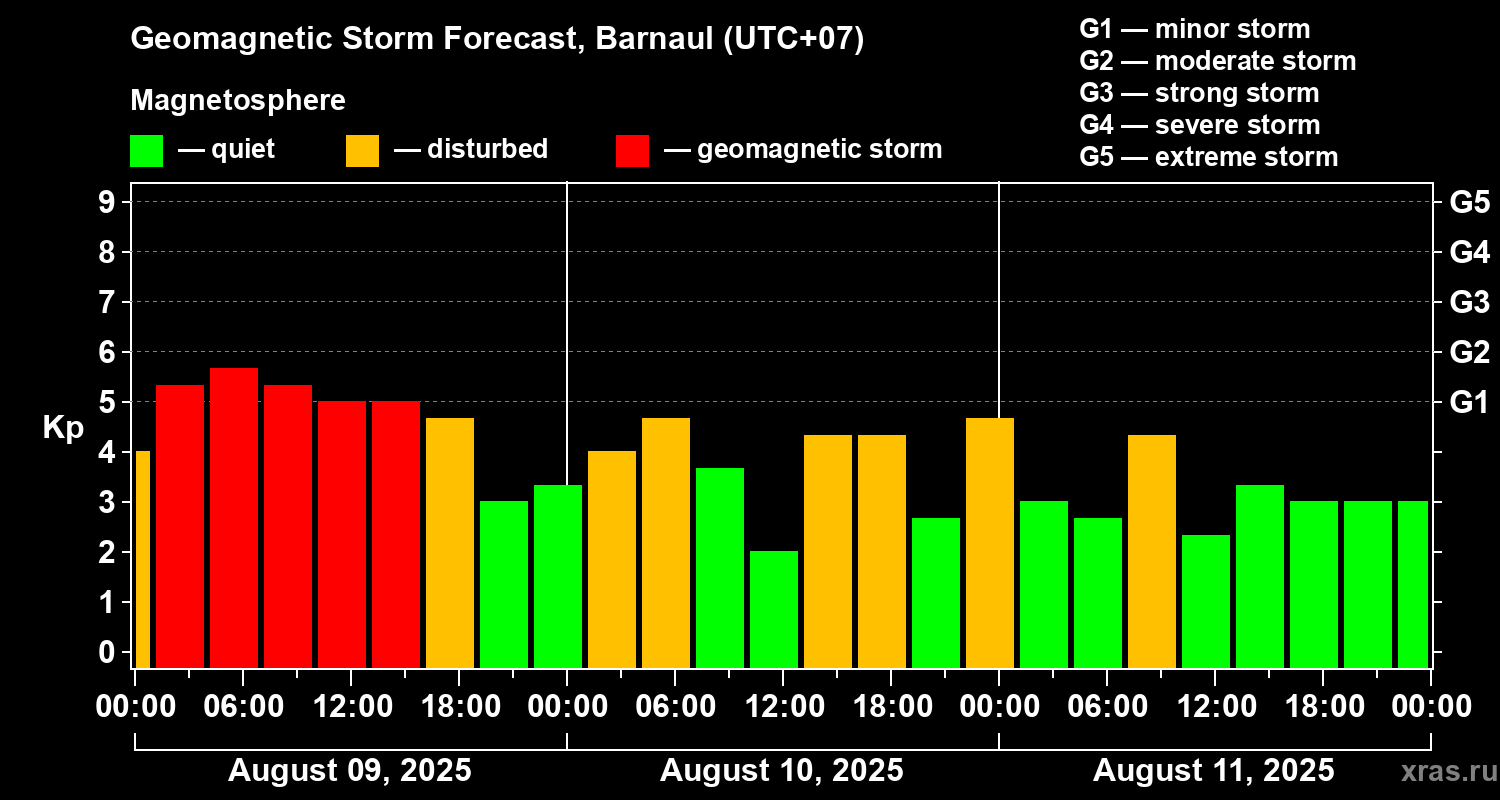 Geomagnetic Storm Forecast, Barnaul (UTC+07)

Magnetosphere

— quiet — disturbed — geomagnetic storm

G1 — minor storm
G2 — moderate storm
G3 — strong storm
G4 — severe storm
G5 — extreme storm

Kp

9
8
7
6
5
4
3
2
1
0

G5
G4
G3
G2
G1

00:00 06:00 12:00 18:00 00:00 06:00 12:00 18:00 00:00 06:00 12:00 18:00 00:00

August 09, 2025 August 10, 2025 August 11, 2025

xras.ru